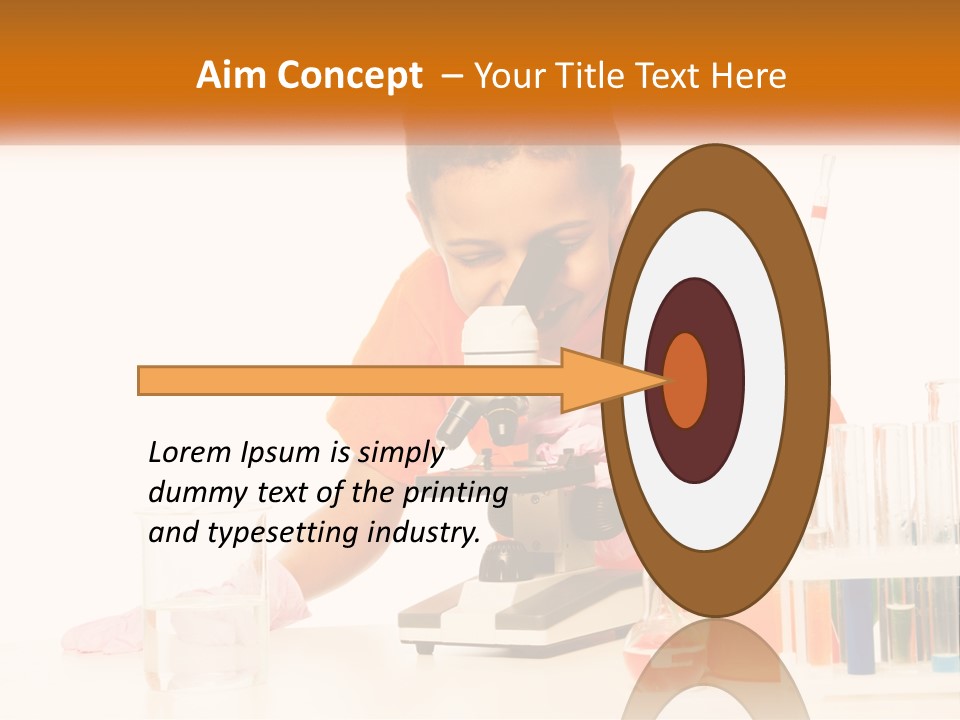 Aim Concept – Your Title Text Here

Lorem Ipsum is simply dummy text of the printing and typesetting industry.